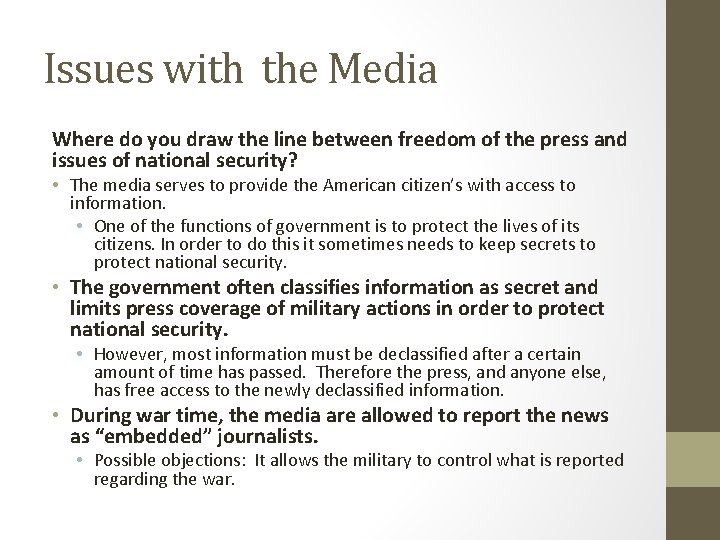 Issues with the Media

Where do you draw the line between freedom of the press and issues of national security?

• The media serves to provide the American citizen's with access to information.
 • One of the functions of government is to protect the lives of its citizens. In order to do this it sometimes needs to keep secrets to protect national security.
• The government often classifies information as secret and limits press coverage of military actions in order to protect national security.
 • However, most information must be declassified after a certain amount of time has passed. Therefore the press, and anyone else, has free access to the newly declassified information.
• During war time, the media are allowed to report the news as "embedded" journalists.
 • Possible objections: It allows the military to control what is reported regarding the war.